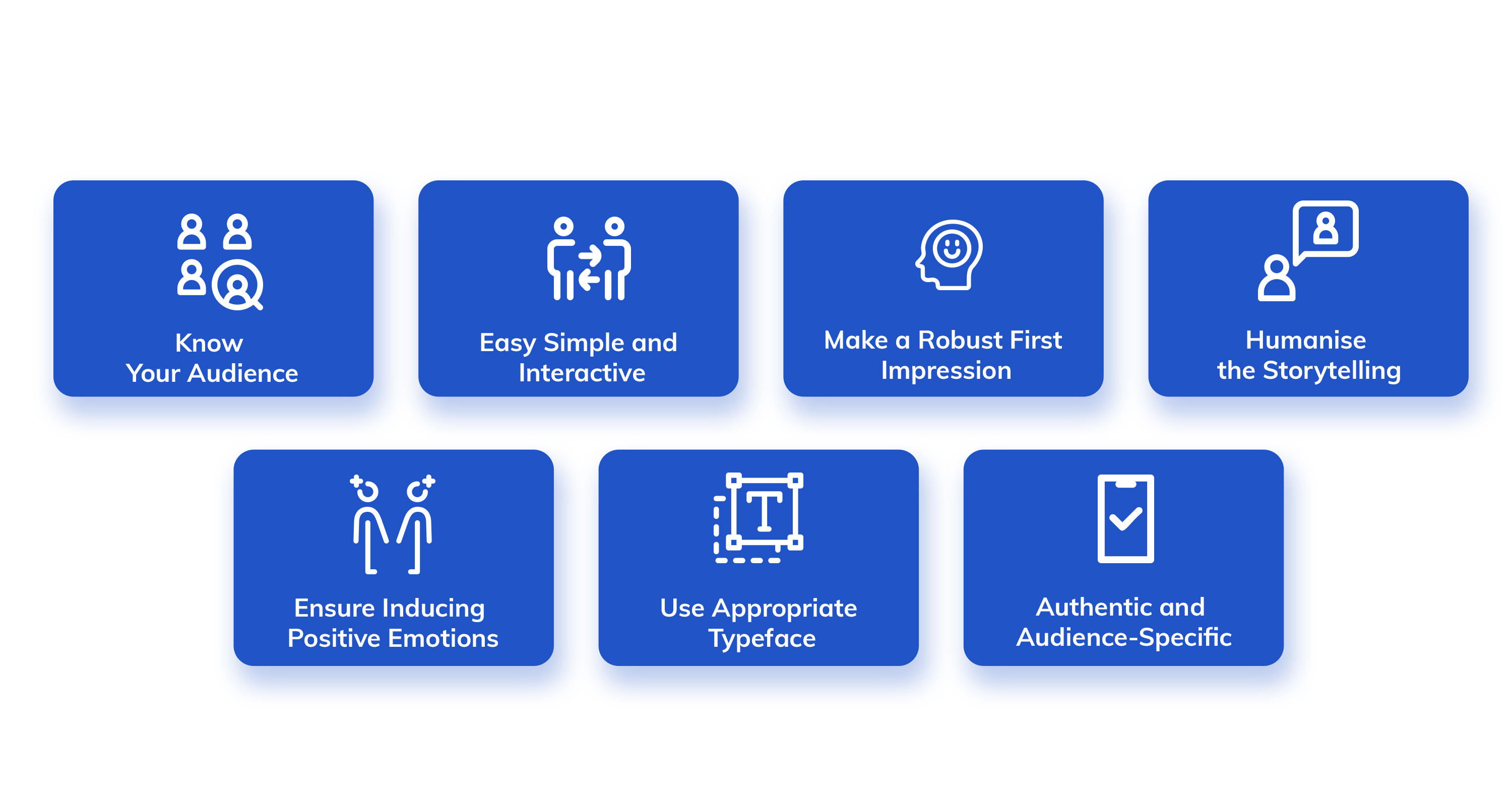 Know Your Audience

Easy Simple and Interactive

Make a Robust First Impression

Humanise the Storytelling

Ensure Inducing Positive Emotions

T

Use Appropriate Typeface

Authentic and Audience-Specific